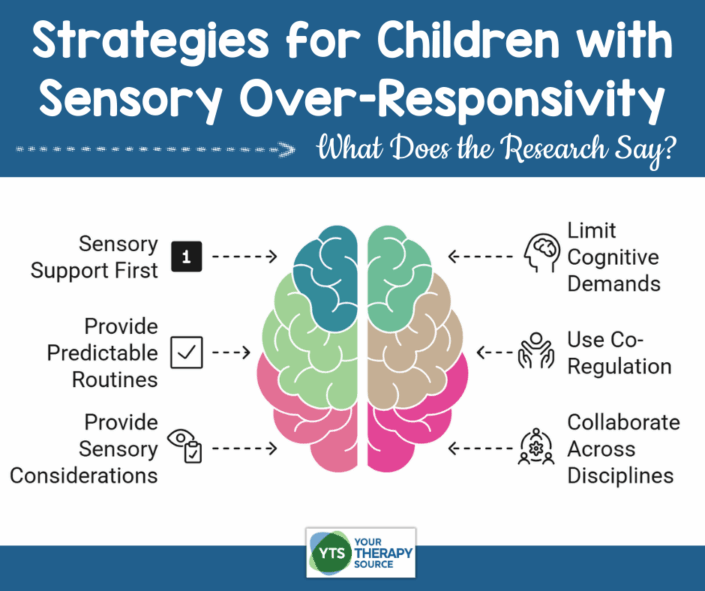 Strategies for Children with Sensory Over-Responsivity

What Does the Research Say?

Sensory Support First

1

Provide Predictable Routines

Provide Sensory Considerations

Limit Cognitive Demands

Use Co-Regulation

Collaborate Across Disciplines

YTS YOUR THERAPY SOURCE